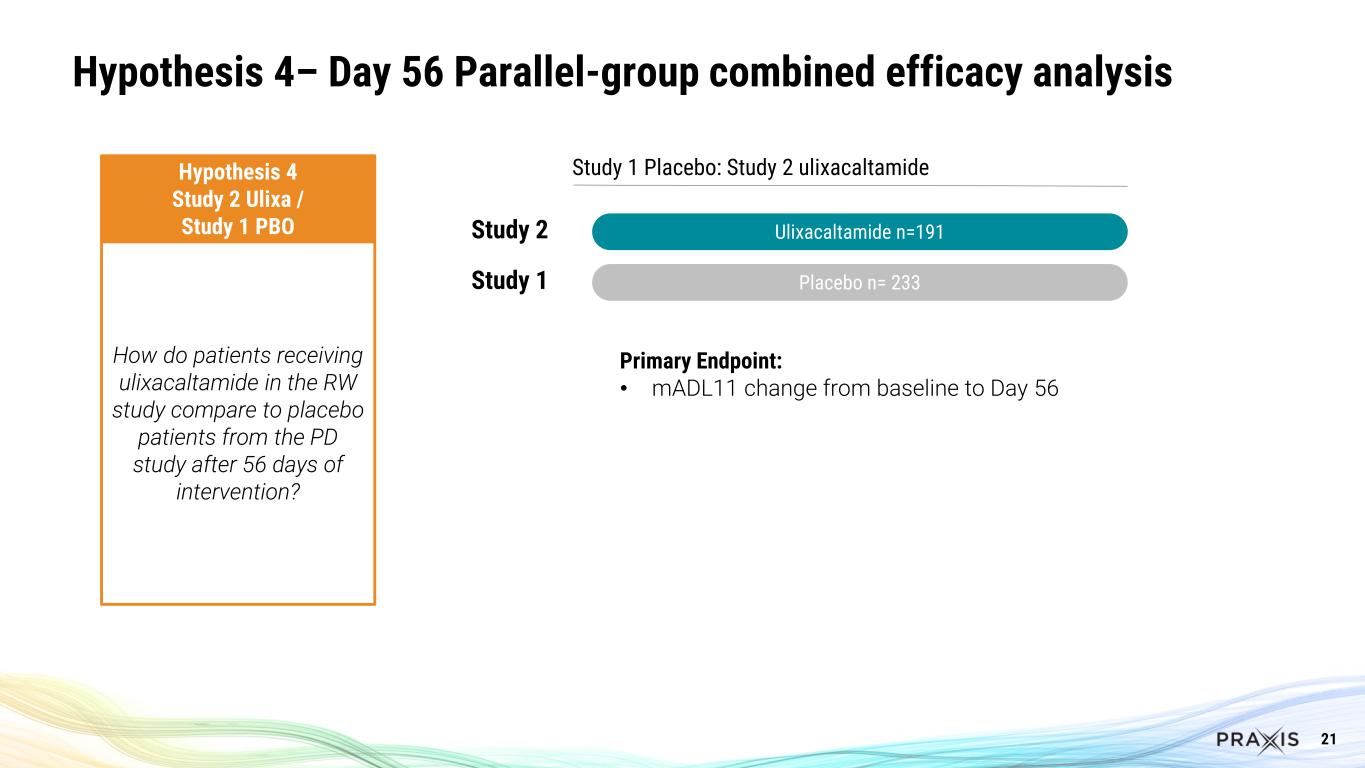 Hypothesis 4– Day 56 Parallel-group combined efficacy analysis

Hypothesis 4
Study 2 Ulixa /
Study 1 PBO

How do patients receiving ulixacaltamide in the RW study compare to placebo patients from the PD study after 56 days of intervention?

Study 1 Placebo: Study 2 ulixacaltamide

Study 2 Ulixacaltamide n=191

Study 1 Placebo n= 233

Primary Endpoint:
• mADL11 change from baseline to Day 56

PRAXIS 21